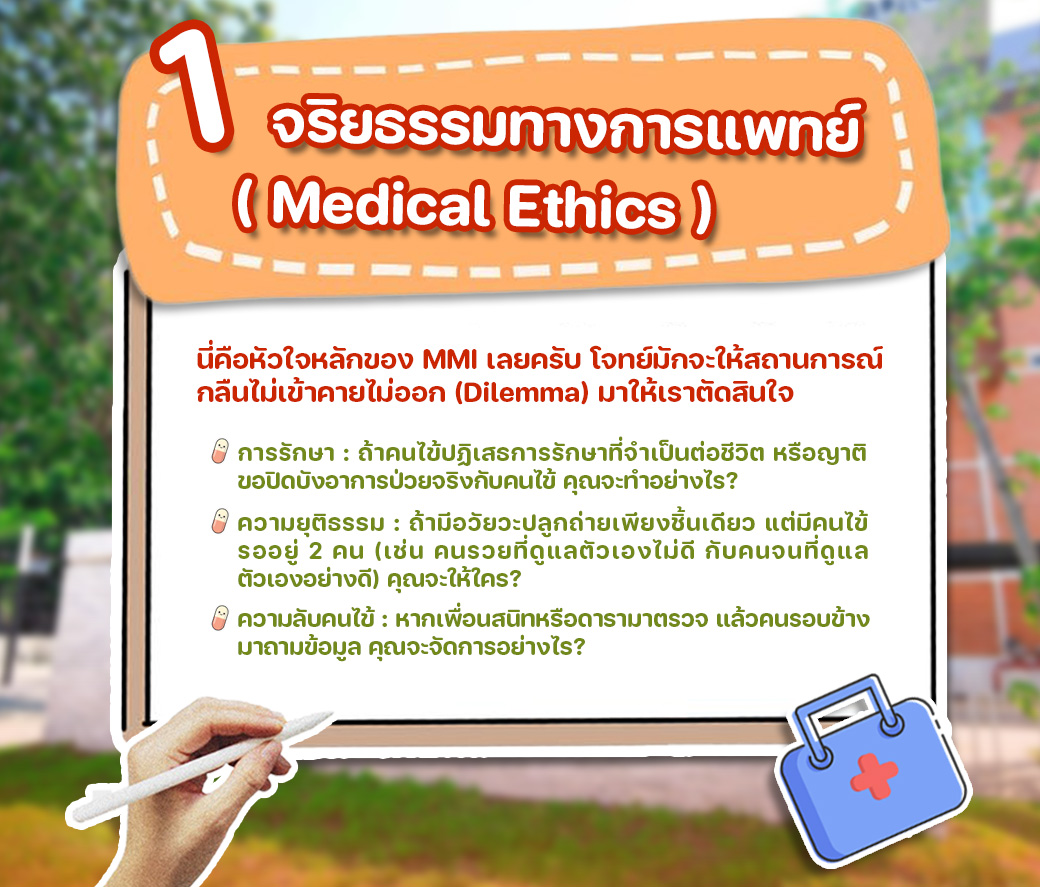 1 จริยธรรมทางการแพทย์ ( Medical Ethics )

นี่คือหัวใจหลักของ MMI เลยครับ โจทย์มักจะให้สถานการณ์กลืนไม่เข้าคายไม่ออก (Dilemma) มาให้เราตัดสินใจ

การรักษา : ถ้าคนไข้ปฏิเสธการรักษาที่จำเป็นต่อชีวิต หรือญาติขอปิดบังอาการป่วยจริงกับคนไข้ คุณจะทำอย่างไร?

ความยุติธรรม : ถ้ามีอวัยวะปลูกถ่ายเพียงชิ้นเดียว แต่มีคนไข้รออยู่ 2 คน (เช่น คนรวยที่ดูแลตัวเองไม่ดี กับคนจนที่ดูแลตัวเองอย่างดี) คุณจะให้ใคร?

ความลับคนไข้ : หากเพื่อนสนิทหรือดารามาตรวจ แล้วคนรอบข้างมาถามข้อมูล คุณจะจัดการอย่างไร?